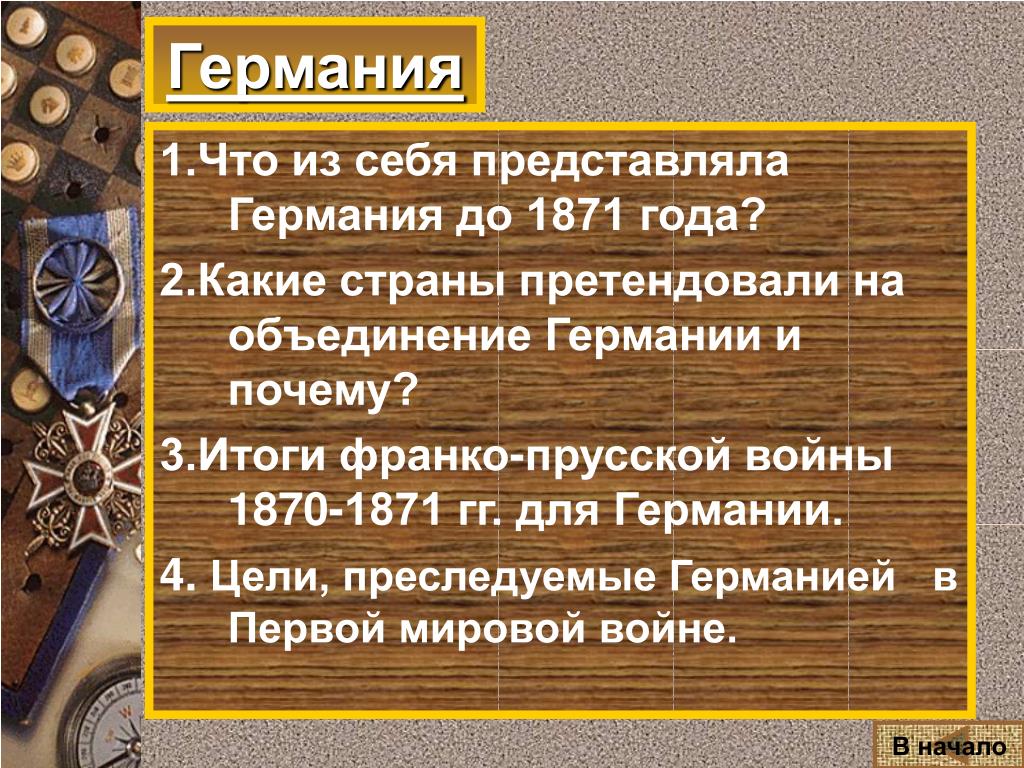 Германия

1.Что из себя представляла Германия до 1871 года?

2.Какие страны претендовали на объединение Германии и почему?

3.Итоги франко-прусской войны 1870-1871 гг. для Германии.

4. Цели, преследуемые Германией в Первой мировой войне.

В начало